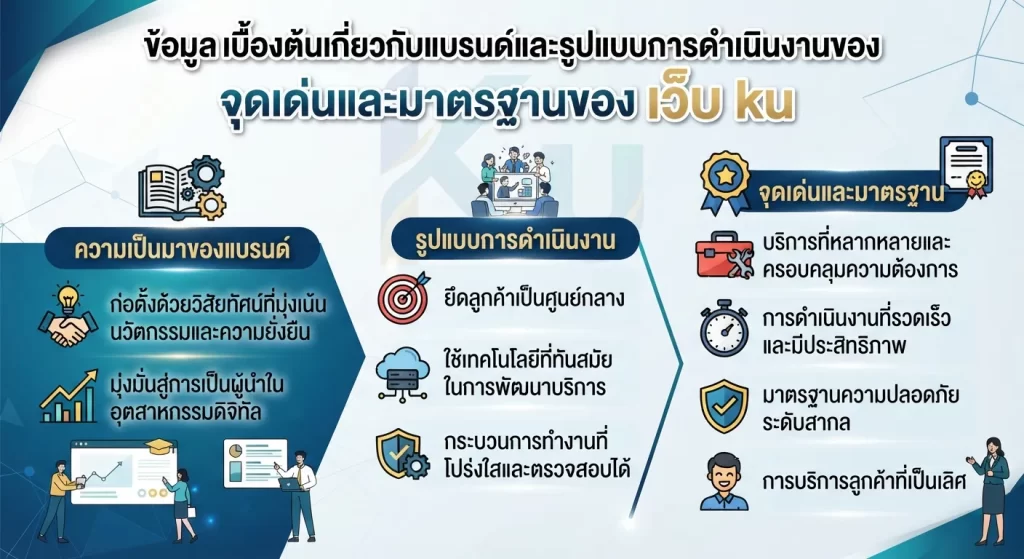 ข้อมูล เบื้องต้นเกี่ยวกับแบรนด์และรูปแบบการดำเนินงานของ
จุดเด่นและมาตรฐานของ เว็บ ku

ความเป็นมาของแบรนด์

ก่อตั้งด้วยวิสัยทัศน์ที่มุ่งเน้นนวัตกรรมและความยั่งยืน

มุ่งมั่นสู่การเป็นผู้นำในอุตสาหกรรมดิจิทัล

รูปแบบการดำเนินงาน

ยึดลูกค้าเป็นศูนย์กลาง

ใช้เทคโนโลยีที่ทันสมัยในการพัฒนาบริการ

กระบวนการทำงานที่โปร่งใสและตรวจสอบได้

จุดเด่นและมาตรฐาน

บริการที่หลากหลายและครอบคลุมความต้องการ

การดำเนินงานที่รวดเร็วและมีประสิทธิภาพ

มาตรฐานความปลอดภัยระดับสากล

การบริการลูกค้าที่เป็นเลิศ